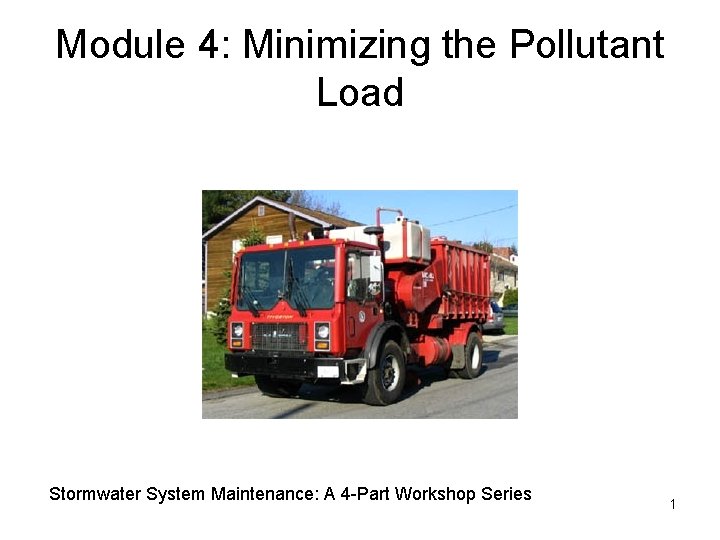 Module 4: Minimizing the Pollutant Load

Stormwater System Maintenance: A 4-Part Workshop Series

1